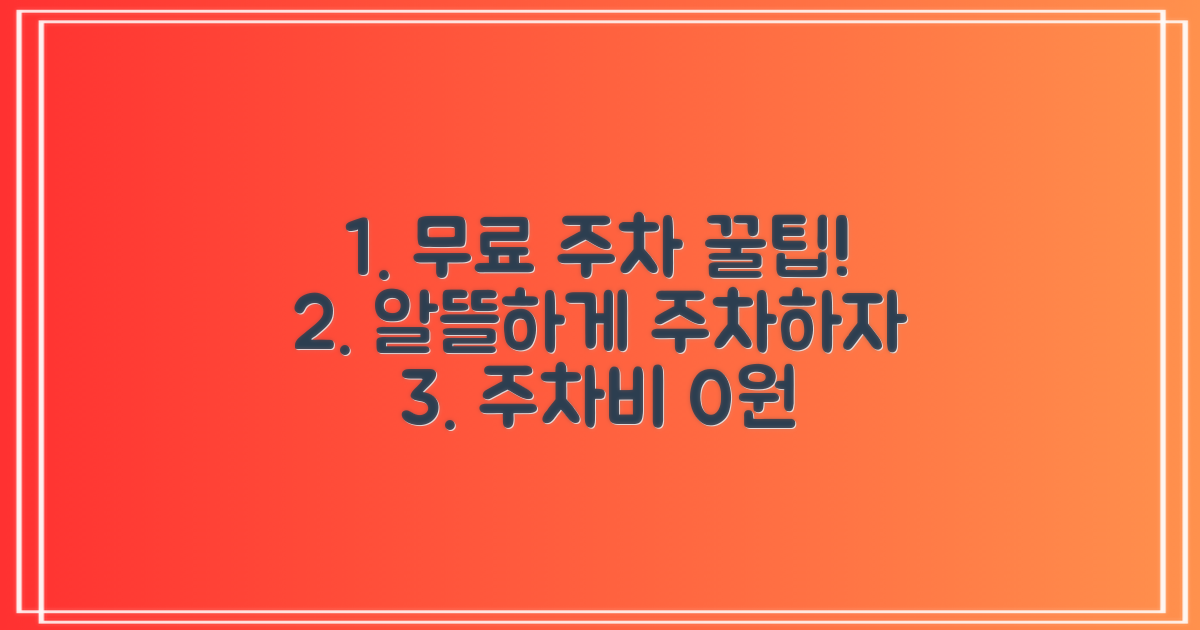 1. 무료 주차 꿀팁!
2. 알뜰하게 주차하자
3. 주차비 0원